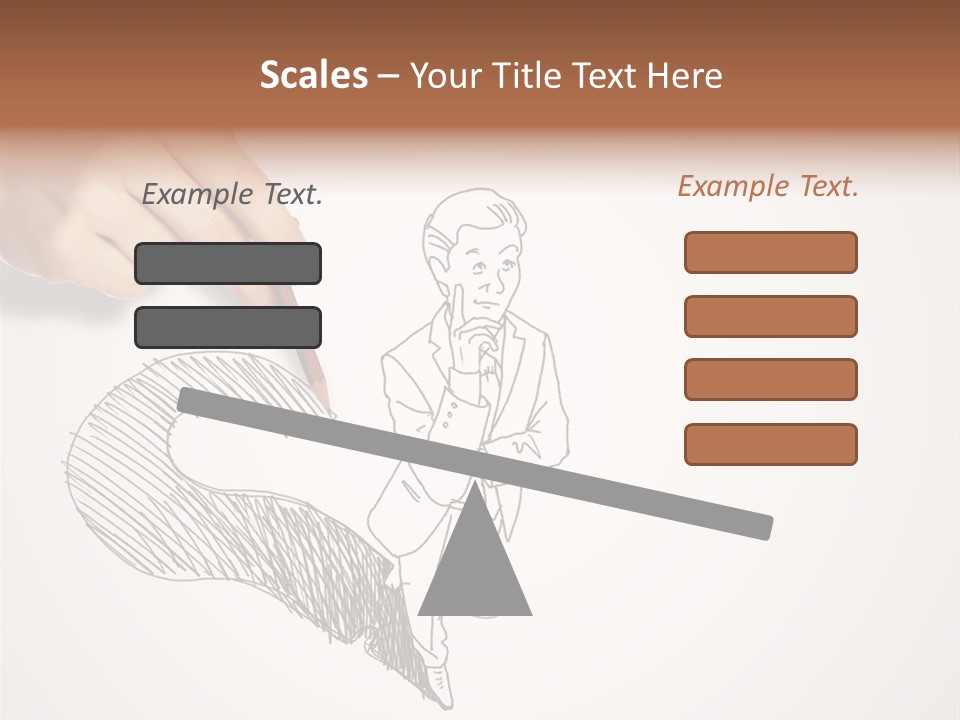 Scales – Your Title Text Here

Example Text.

Example Text.